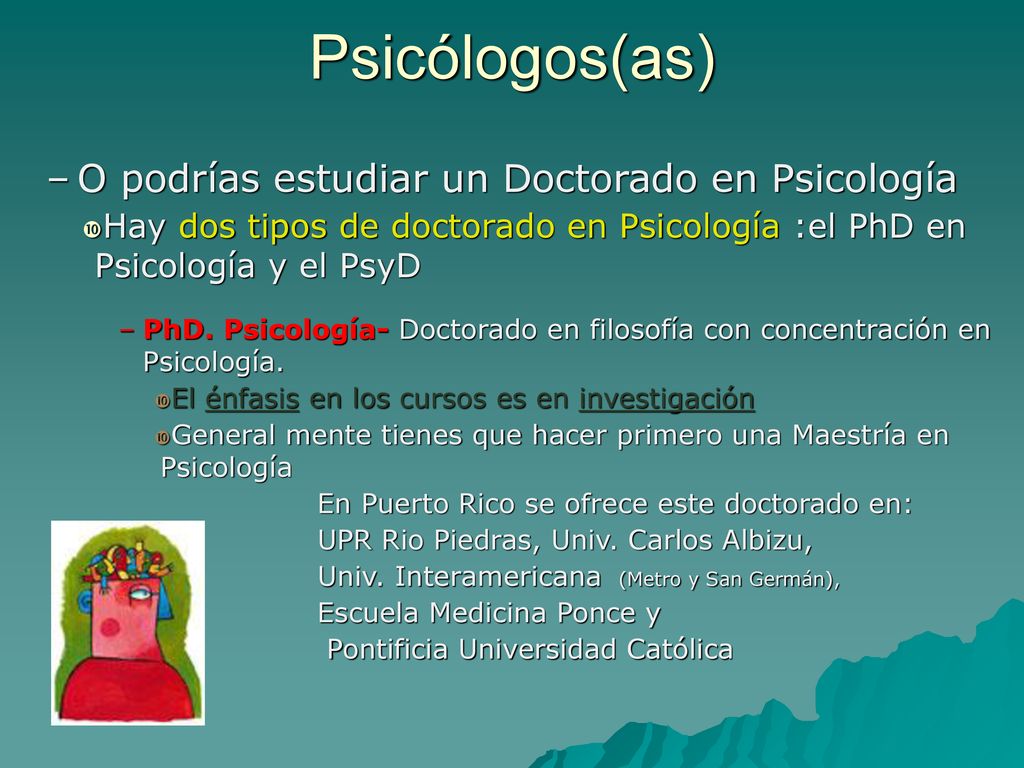 Psicólogos(as)

– O podrías estudiar un Doctorado en Psicología

Hay dos tipos de doctorado en Psicología :el PhD en Psicología y el PsyD

– PhD. Psicología- Doctorado en filosofía con concentración en Psicología.

El énfasis en los cursos es en investigación

General mente tienes que hacer primero una Maestría en Psicología

En Puerto Rico se ofrece este doctorado en:
UPR Rio Piedras, Univ. Carlos Albizu,
Univ. Interamericana (Metro y San Germán),
Escuela Medicina Ponce y
Pontificia Universidad Católica